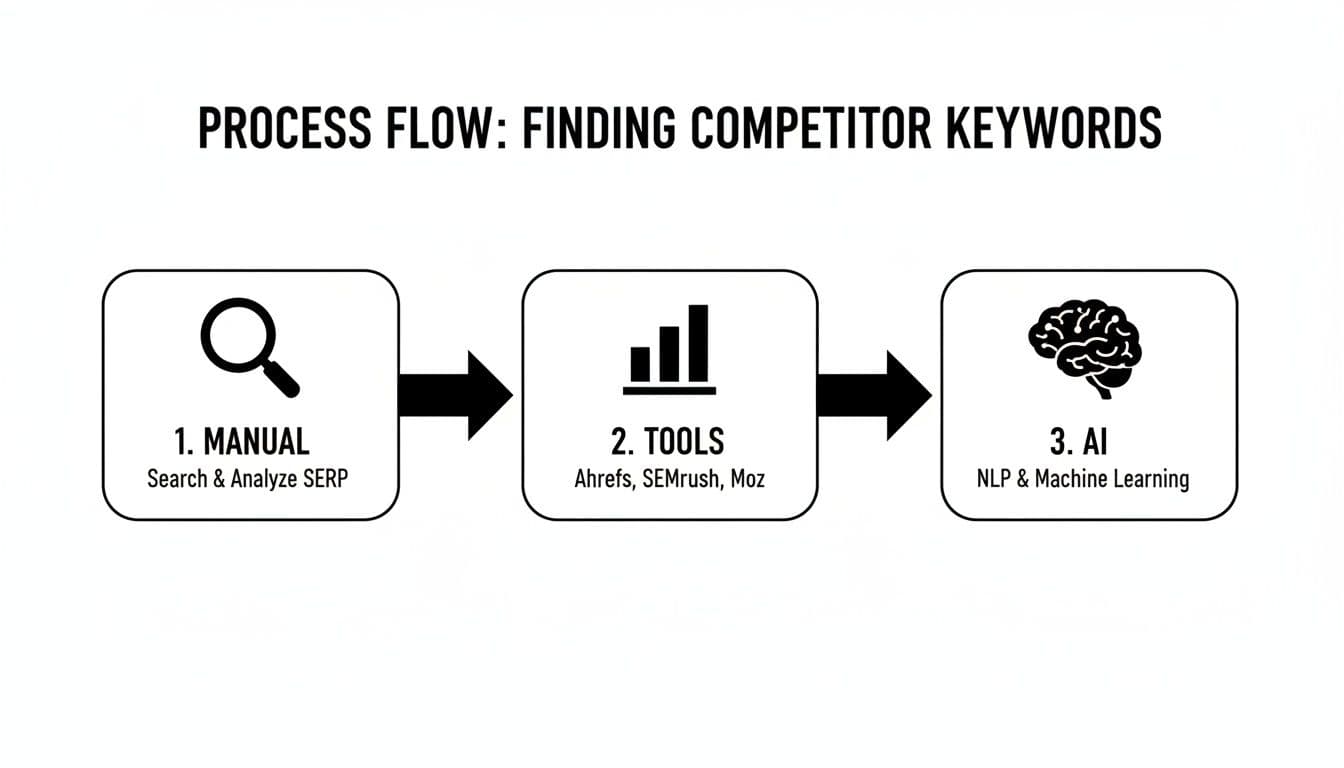 PROCESS FLOW: FINDING COMPETITOR KEYWORDS

1. MANUAL
Search & Analyze SERP

2. TOOLS
Ahrefs, SEMrush, Moz

3. AI
NLP & Machine Learning